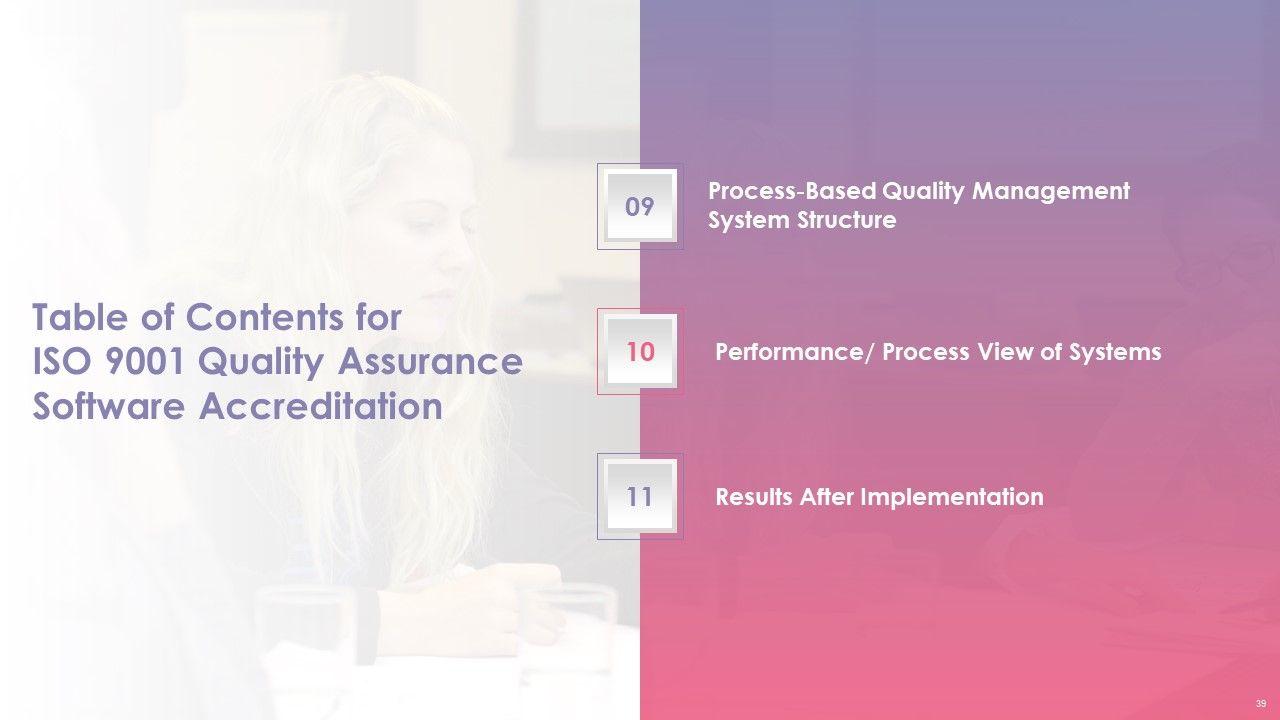 Table of Contents for ISO 9001 Quality Assurance Software Accreditation

09
Process-Based Quality Management System Structure

10
Performance/ Process View of Systems

11
Results After Implementation

39